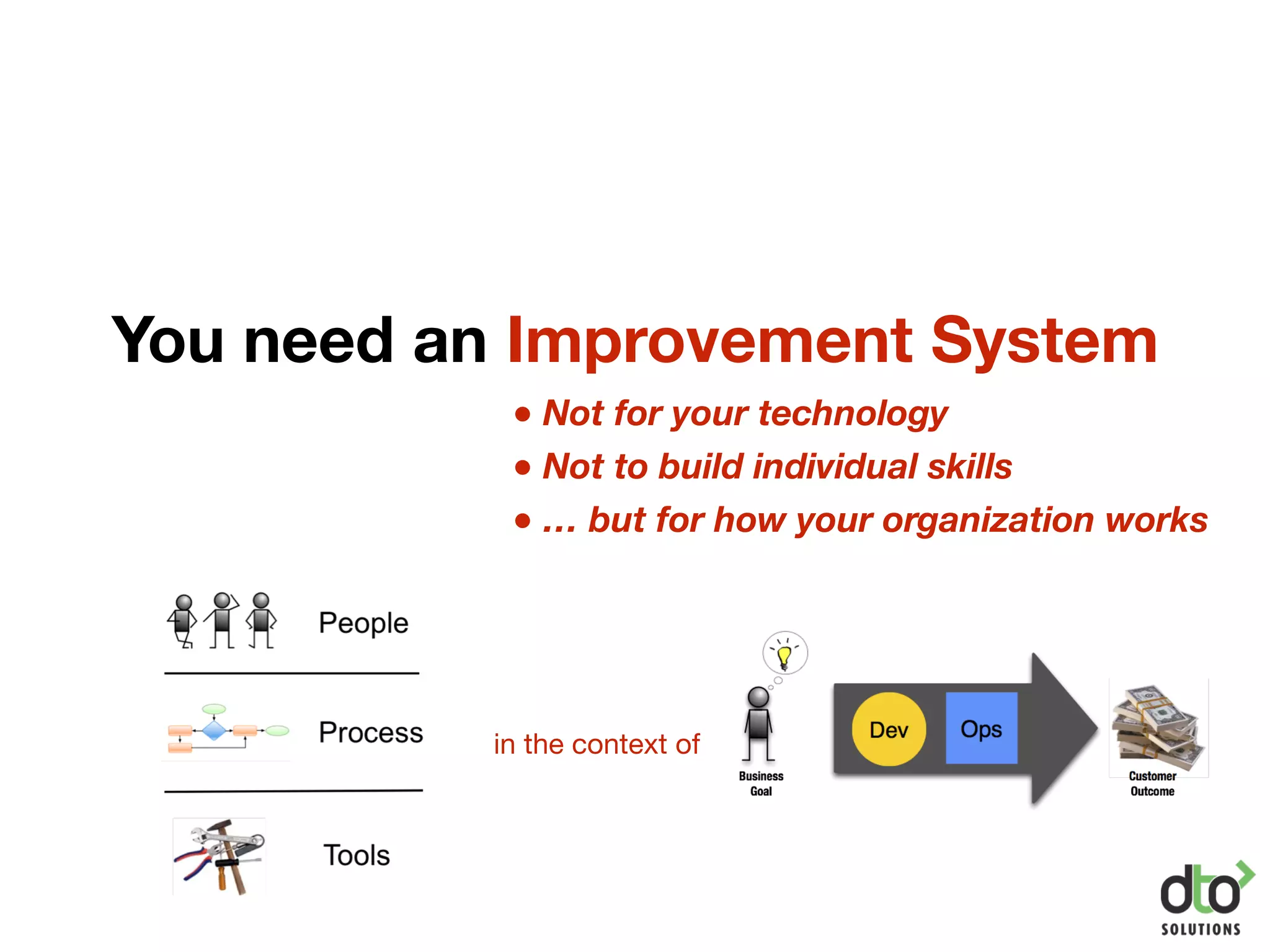 You need an Improvement System

• Not for your technology
• Not to build individual skills
• … but for how your organization works

People

Process

Tools

in the context of

Business Goal

Dev

Ops

Customer Outcome

dto SOLUTIONS